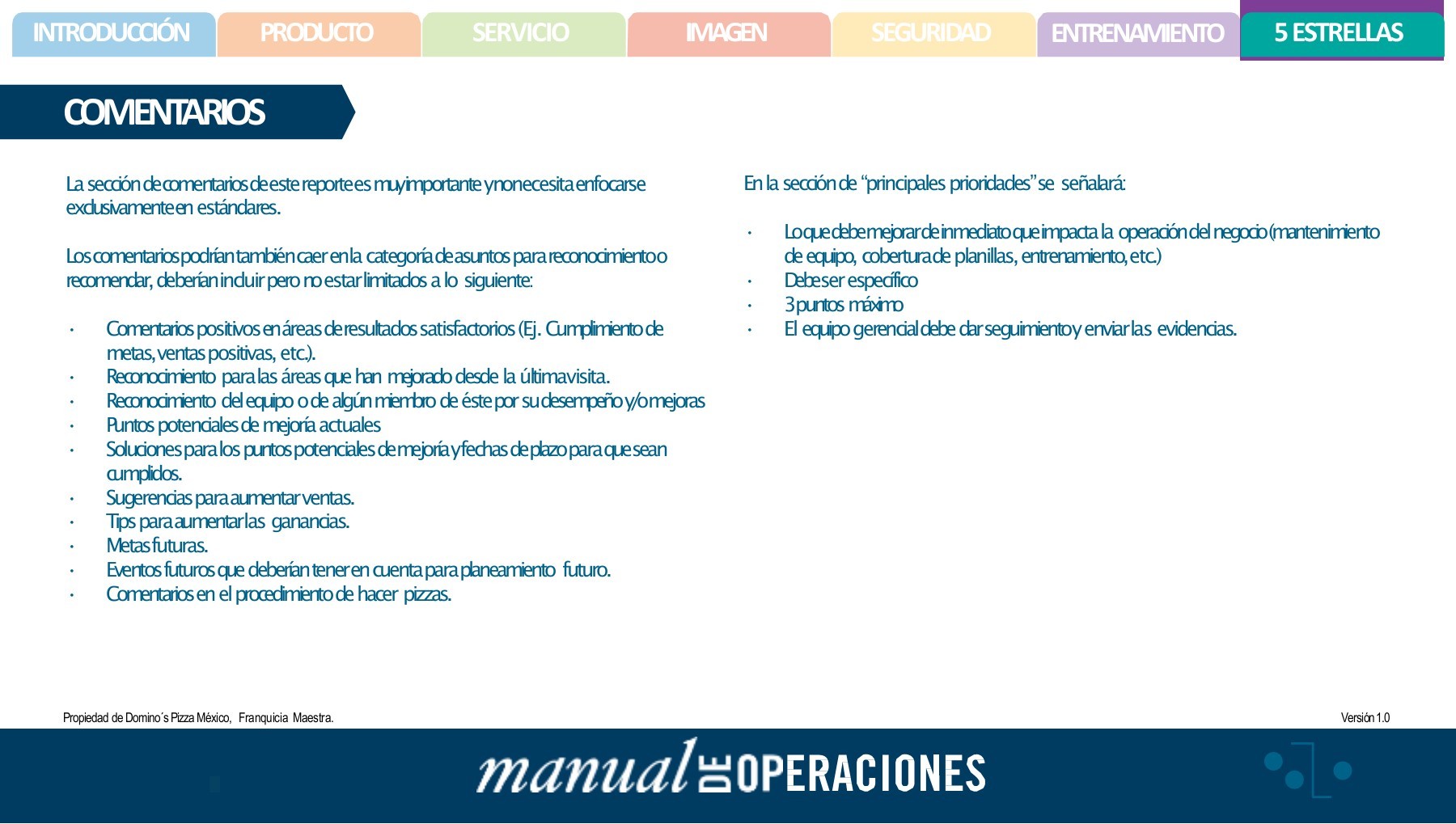 INTRODUCCIÓN PRODUCTO SERVICIO IMAGEN SEGURIDAD ENTRENAMIENTO 5 ESTRELLAS

COMENTARIOS

La sección de comentarios de este reporte es muy importante y no necesita enfocarse exclusivamente en estándares.

Los comentarios podrían también caer en la categoría de asuntos para reconocimiento o recomendar, deberían incluir pero no estar limitados a lo siguiente:

· Comentarios positivos en áreas de resultados satisfactorios (Ej. Cumplimiento de metas, ventas positivas, etc.).
· Reconocimiento para las áreas que han mejorado desde la última visita.
· Reconocimiento del equipo o de algún miembro de éste por su desempeño y/o mejoras
· Puntos potenciales de mejoría actuales
· Soluciones para los puntos potenciales de mejoría y fechas de plazo para que sean cumplidos.
· Sugerencias para aumentar ventas.
· Tips para aumentar las ganancias.
· Metas futuras.
· Eventos futuros que deberían tener en cuenta para planeamiento futuro.
· Comentarios en el procedimiento de hacer pizzas.

En la sección de “principales prioridades” se señalará:

· Lo que debe mejorar de inmediato que impacta la operación del negocio (mantenimiento de equipo, cobertura de planillas, entrenamiento, etc.)
· Debe ser específico
· 3 puntos máximo
· El equipo gerencial debe dar seguimiento y enviar las evidencias.

Propiedad de Domino´s Pizza México, Franquicia Maestra.

Versión 1.0

manual DE OPERACIONES